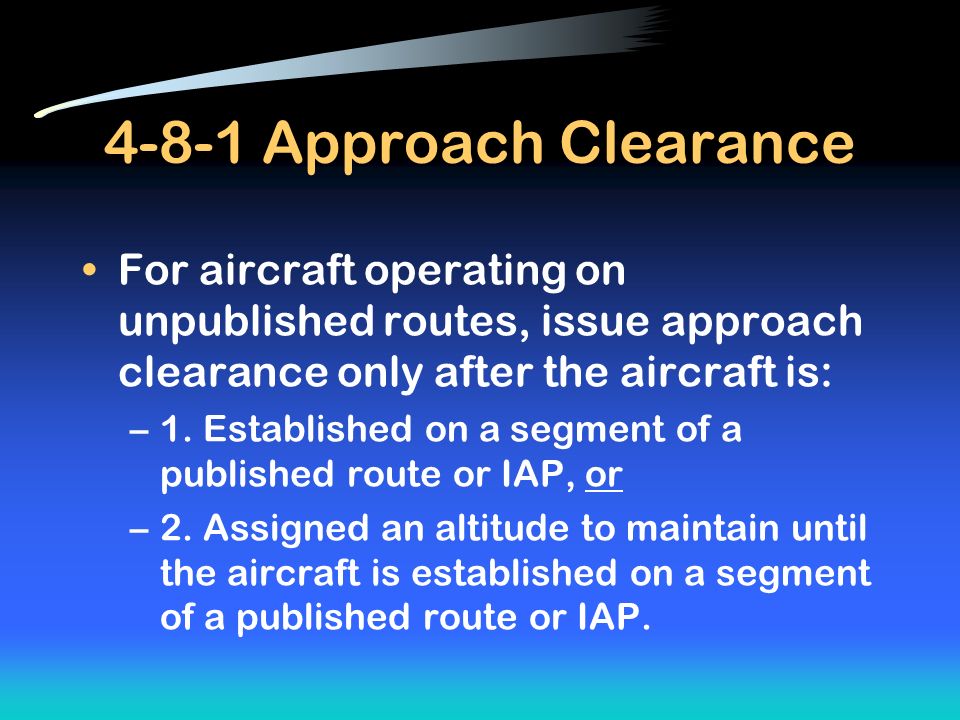 4-8-1 Approach Clearance

• For aircraft operating on unpublished routes, issue approach clearance only after the aircraft is:

– 1. Established on a segment of a published route or IAP, or

– 2. Assigned an altitude to maintain until the aircraft is established on a segment of a published route or IAP.